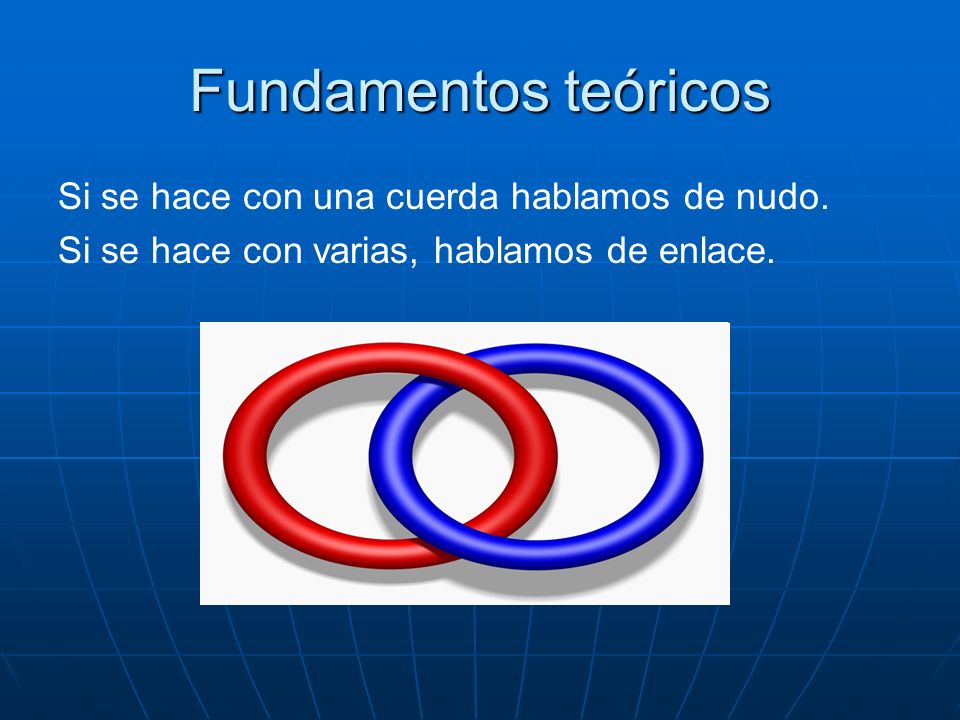 Fundamentos teóricos

Si se hace con una cuerda hablamos de nudo.
Si se hace con varias, hablamos de enlace.